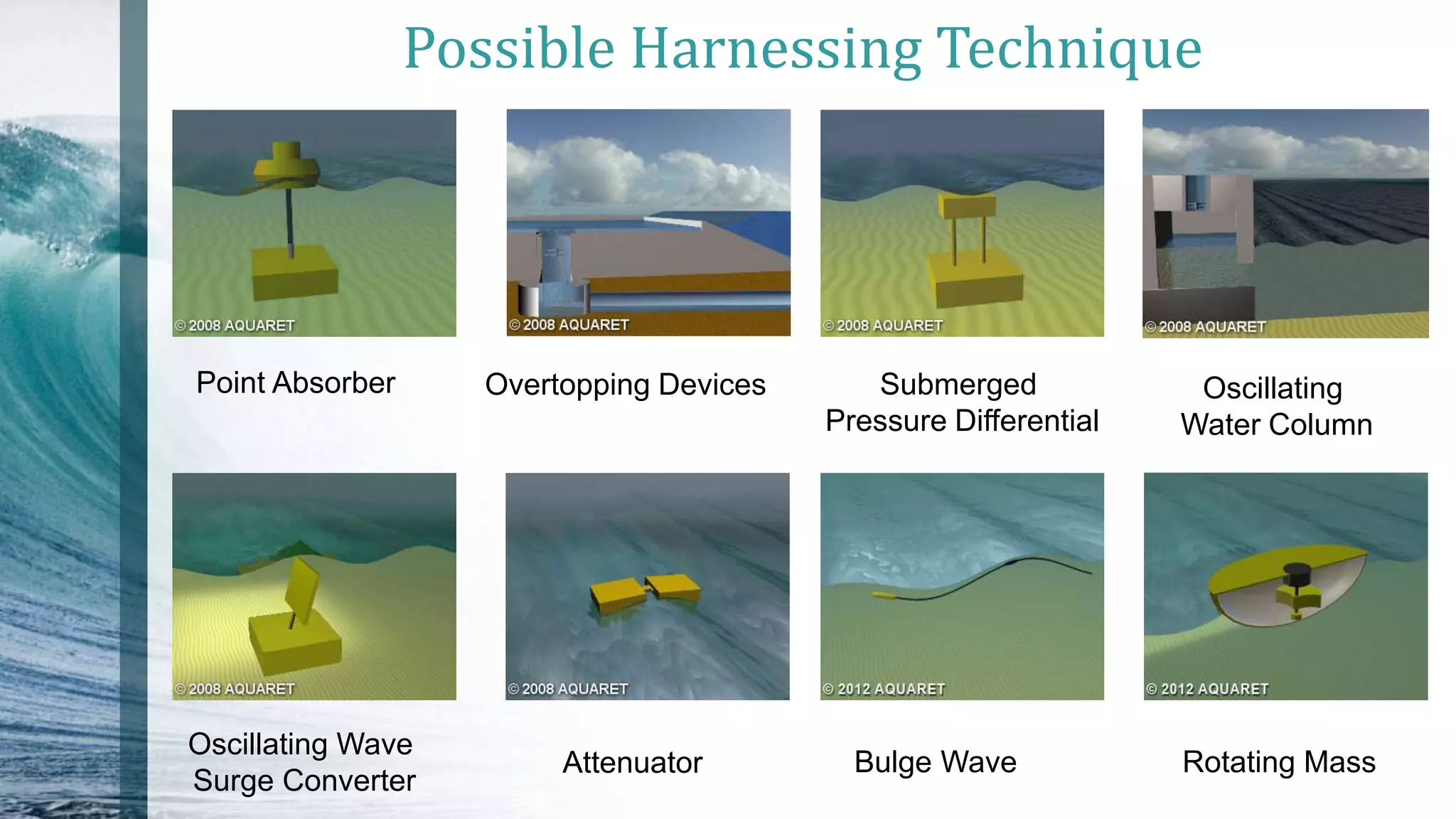 Possible Harnessing Technique

© 2008 AQUARET

Point Absorber

© 2008 AQUARET

Overtopping Devices

© 2008 AQUARET

Submerged Pressure Differential

© 2008 AQUARET

Oscillating Water Column

© 2008 AQUARET

Oscillating Wave Surge Converter

© 2008 AQUARET

Attenuator

© 2012 AQUARET

Bulge Wave

© 2012 AQUARET

Rotating Mass